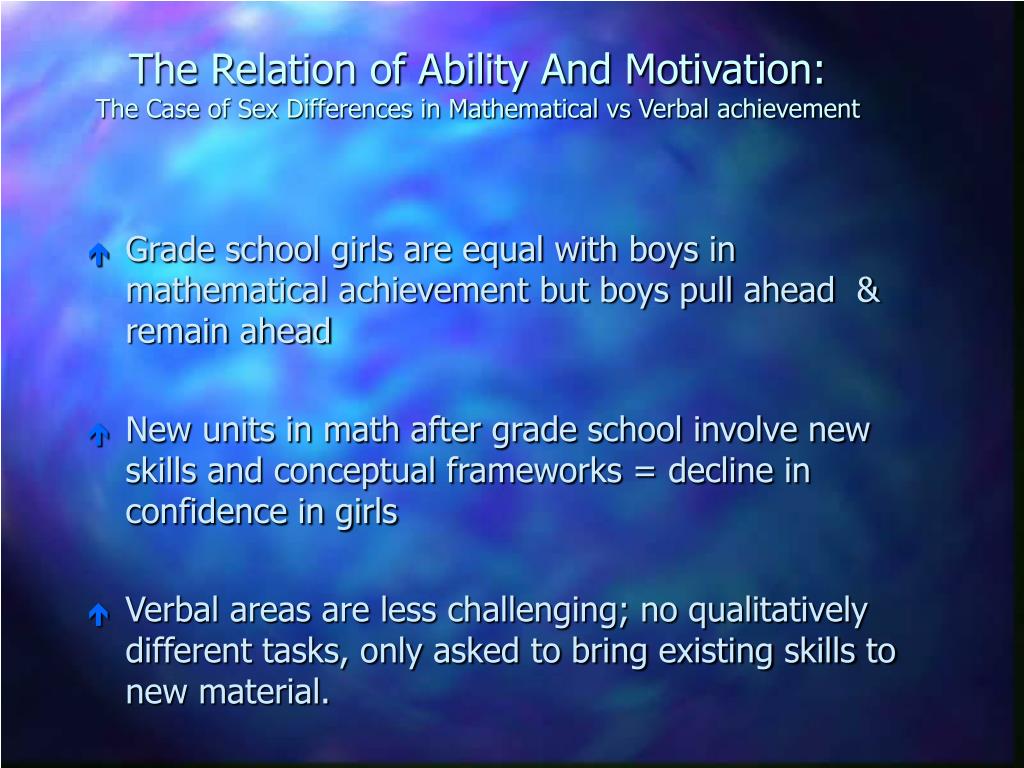 The Relation of Ability And Motivation:
The Case of Sex Differences in Mathematical vs Verbal achievement

Grade school girls are equal with boys in mathematical achievement but boys pull ahead & remain ahead

New units in math after grade school involve new skills and conceptual frameworks = decline in confidence in girls

Verbal areas are less challenging; no qualitatively different tasks, only asked to bring existing skills to new material.